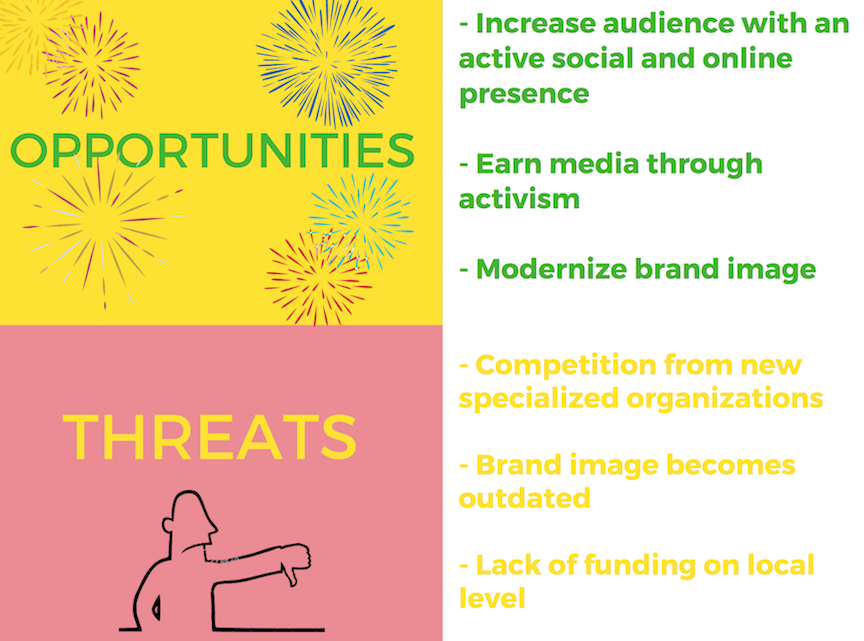 OPPORTUNITIES

- Increase audience with an active social and online presence

- Earn media through activism

- Modernize brand image

THREATS

- Competition from new specialized organizations

- Brand image becomes outdated

- Lack of funding on local level